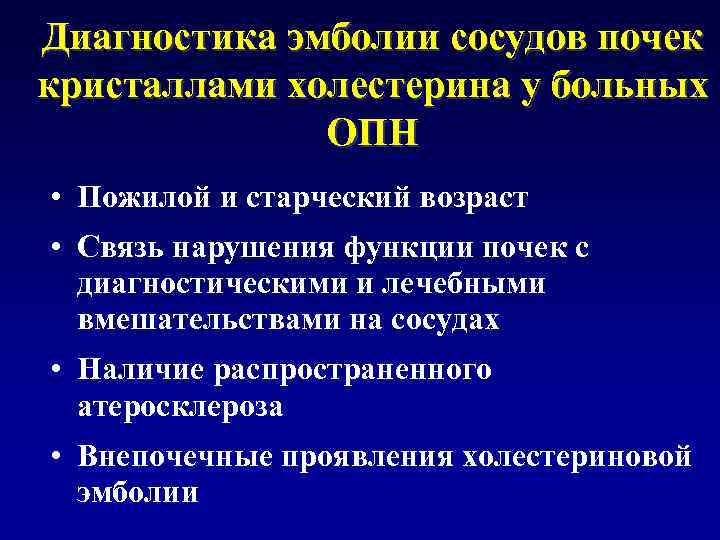 Диагностика эмболии сосудов почек кристаллами холестерина у больных ОПН

• Пожилой и старческий возраст

• Связь нарушения функции почек с диагностическими и лечебными вмешательствами на сосудах

• Наличие распространенного атеросклероза

• Внепочечные проявления холестериновой эмболии